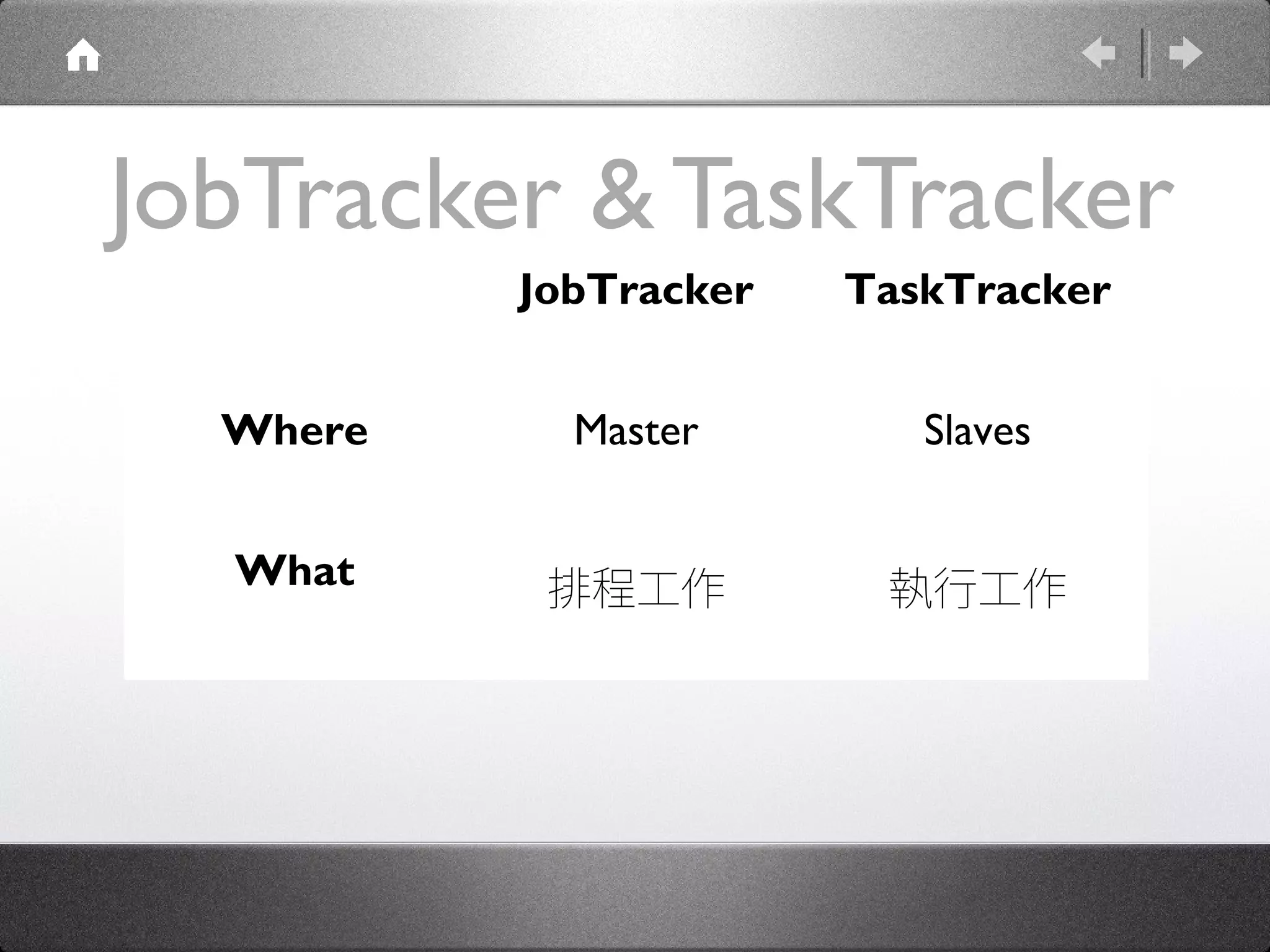 JobTracker & TaskTracker

| | JobTracker | TaskTracker |
|---|---|---|
| Where | Master | Slaves |
| What | 排程工作 | 執行工作 |